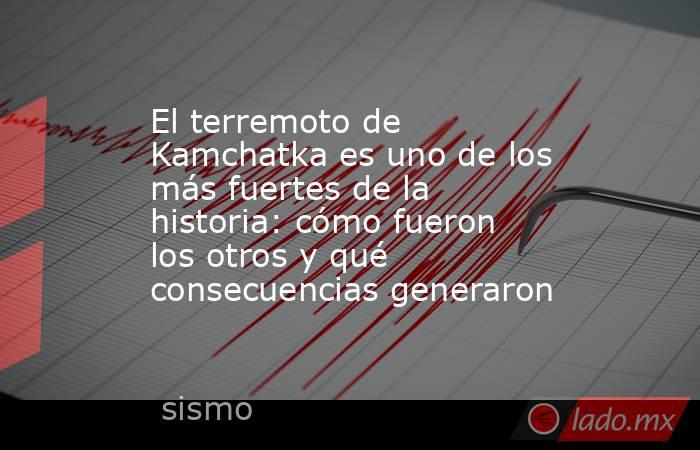 El terremoto de Kamchatka es uno de los más fuertes de la historia: cómo fueron los otros y qué consecuencias generaron

sismo

lado.mx